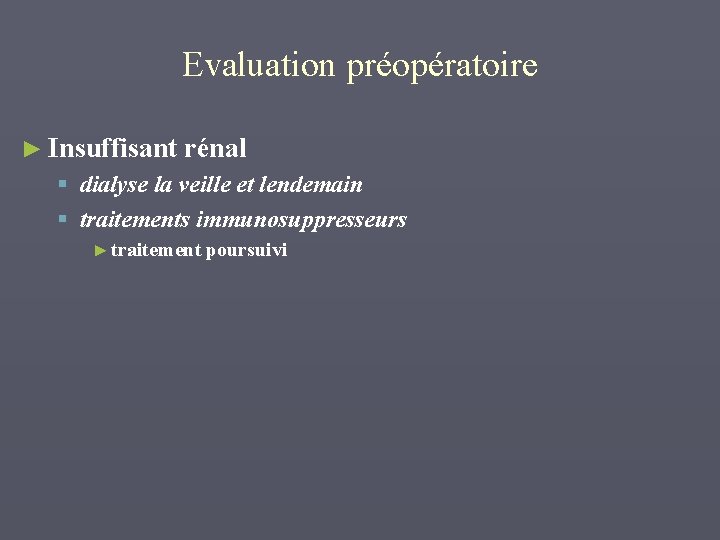 Evaluation préopératoire

► Insuffisant rénal

▪ dialyse la veille et lendemain

▪ traitements immunosuppresseurs

► traitement poursuivi